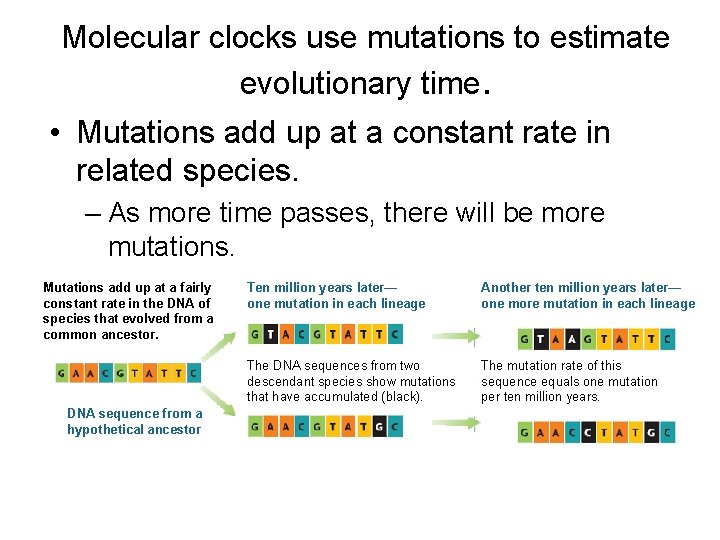 Molecular clocks use mutations to estimate evolutionary time.

• Mutations add up at a constant rate in related species.

– As more time passes, there will be more mutations.

Mutations add up at a fairly constant rate in the DNA of species that evolved from a common ancestor.

G A A C G T A T T C

DNA sequence from a hypothetical ancestor

Ten million years later— one mutation in each lineage

G T A C G T A T T C

The DNA sequences from two descendant species show mutations that have accumulated (black).

G A A C G T A T G C

Another ten million years later— one more mutation in each lineage

G T A A G T A T T C

The mutation rate of this sequence equals one mutation per ten million years.

G A A C C T A T G C